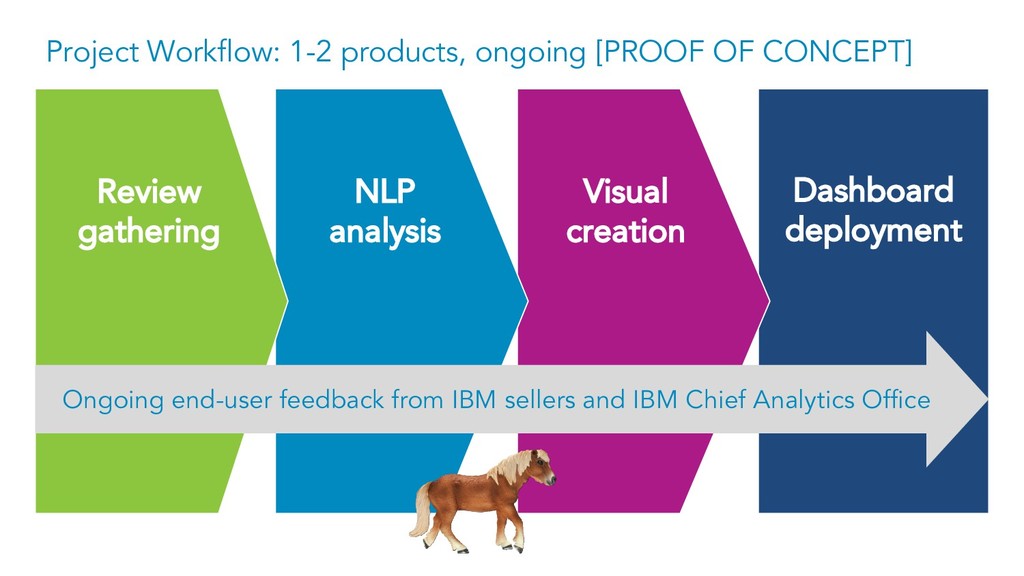 Project Workflow: 1-2 products, ongoing [PROOF OF CONCEPT]

Review gathering

NLP analysis

Visual creation

Dashboard deployment

Ongoing end-user feedback from IBM sellers and IBM Chief Analytics Office